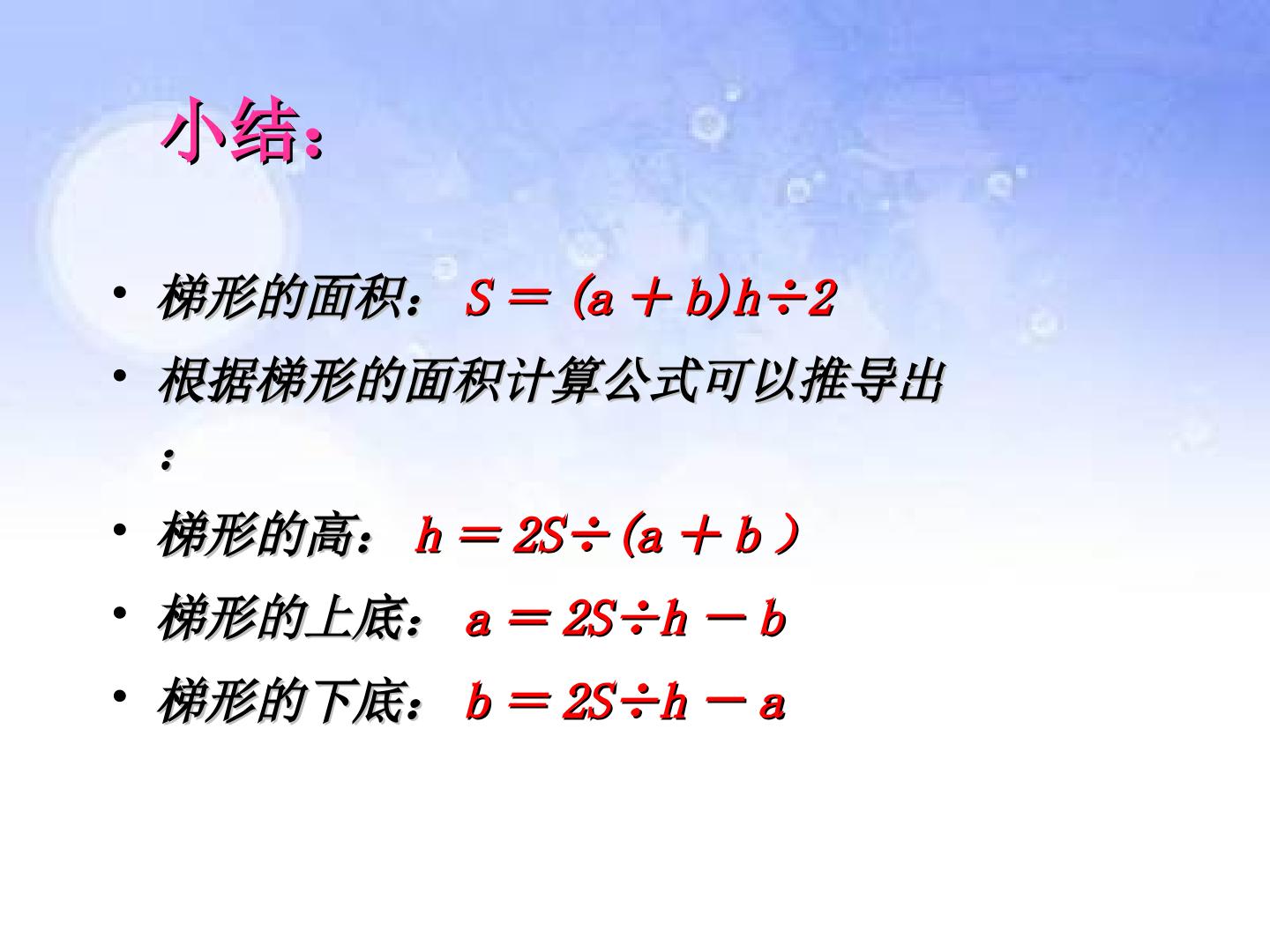 小结：

• 梯形的面积：$S=(a+b)h\div2$

• 根据梯形的面积计算公式可以推导出：

• 梯形的高：$h=2S\div(a+b)$

• 梯形的上底：$a=2S\div h-b$

• 梯形的下底：$b=2S\div h-a$